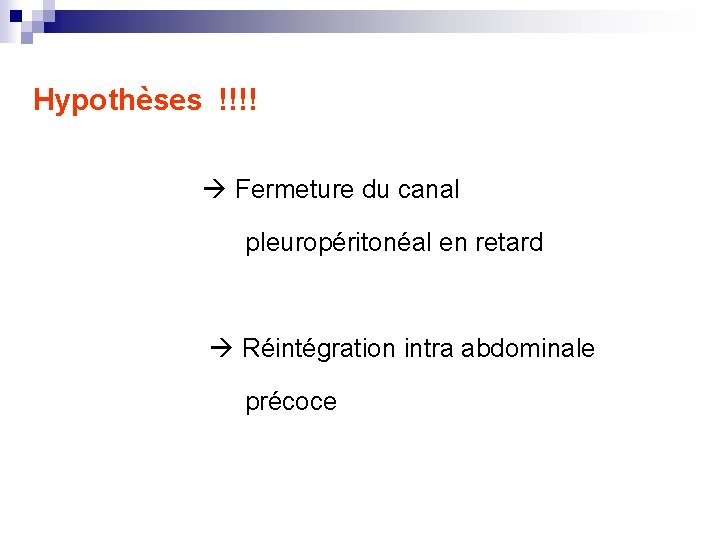 Hypothèses !!!!

→ Fermeture du canal pleuropéritonéal en retard

→ Réintégration intra abdominale précoce